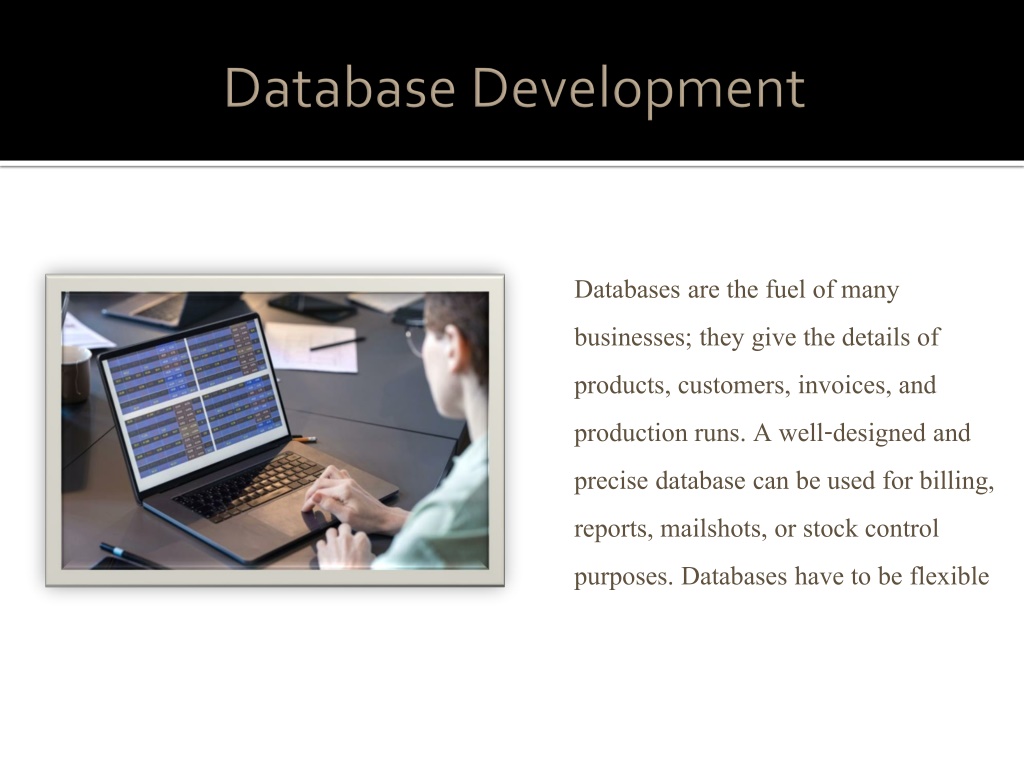 Database Development

Databases are the fuel of many businesses; they give the details of products, customers, invoices, and production runs. A well-designed and precise database can be used for billing, reports, mailshots, or stock control purposes. Databases have to be flexible